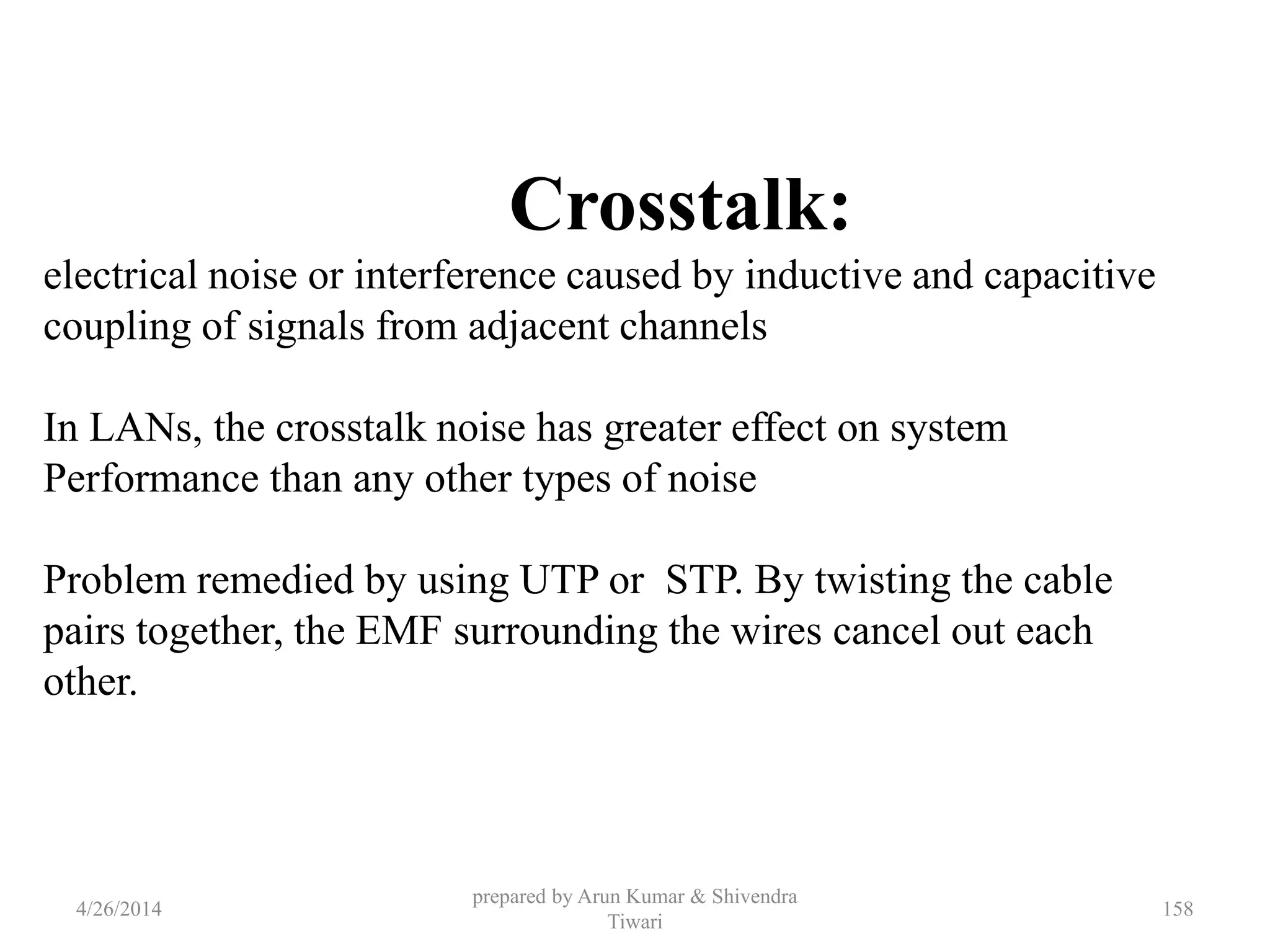 Crosstalk:

electrical noise or interference caused by inductive and capacitive coupling of signals from adjacent channels

In LANs, the crosstalk noise has greater effect on system Performance than any other types of noise

Problem remedied by using UTP or STP. By twisting the cable pairs together, the EMF surrounding the wires cancel out each other.

4/26/2014

prepared by Arun Kumar & Shivendra Tiwari

158